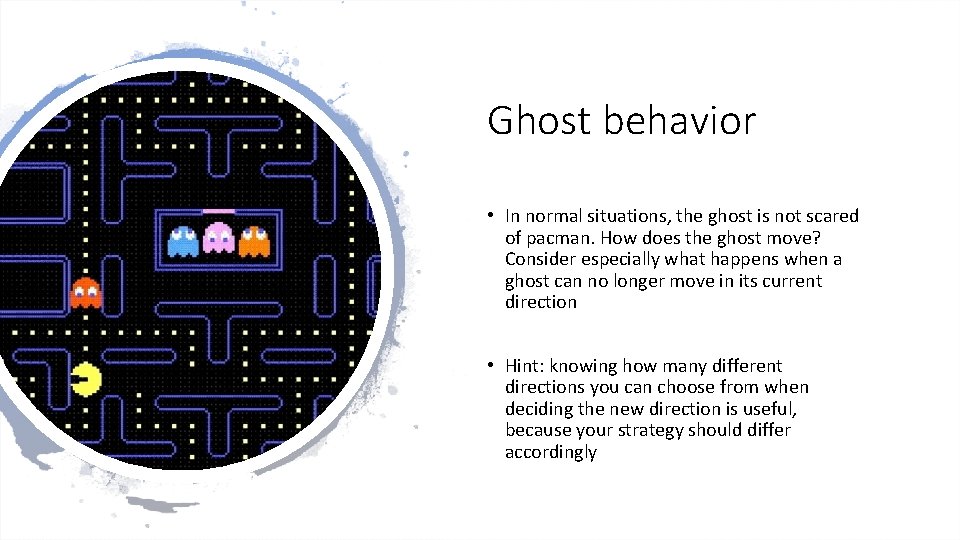 Ghost behavior

• In normal situations, the ghost is not scared of pacman. How does the ghost move? Consider especially what happens when a ghost can no longer move in its current direction

• Hint: knowing how many different directions you can choose from when deciding the new direction is useful, because your strategy should differ accordingly